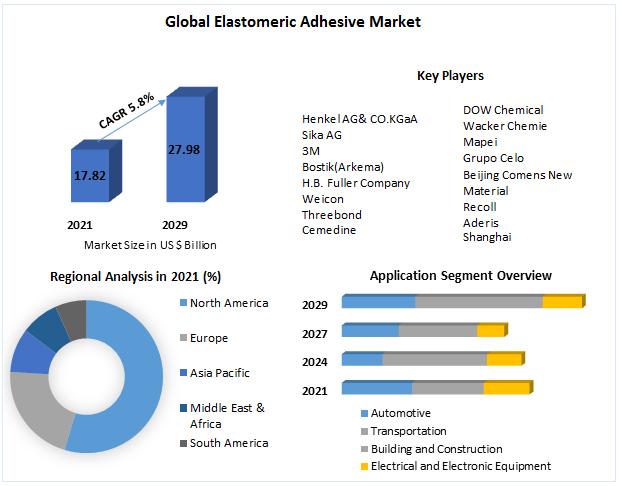 Global Elastomeric Adhesive Market

CAGR 5.8%

17.82

27.98

2021

2029

Market Size in US $ Billion

Key Players

Henkel AG& CO.KGaA
Sika AG
3M
Bostik(Arkema)
H.B. Fuller Company
Weicon
Threebond
Cemedine

DOW Chemical
Wacker Chemie
Mapei
Grupo Celo
Beijing Comens New Material
Recoll
Aderis
Shanghai

Regional Analysis in 2021 (%)

North America
Europe
Asia Pacific
Middle East & Africa
South America

Application Segment Overview

2029
2027
2024
2021

Automotive
Transportation
Building and Construction
Electrical and Electronic Equipment